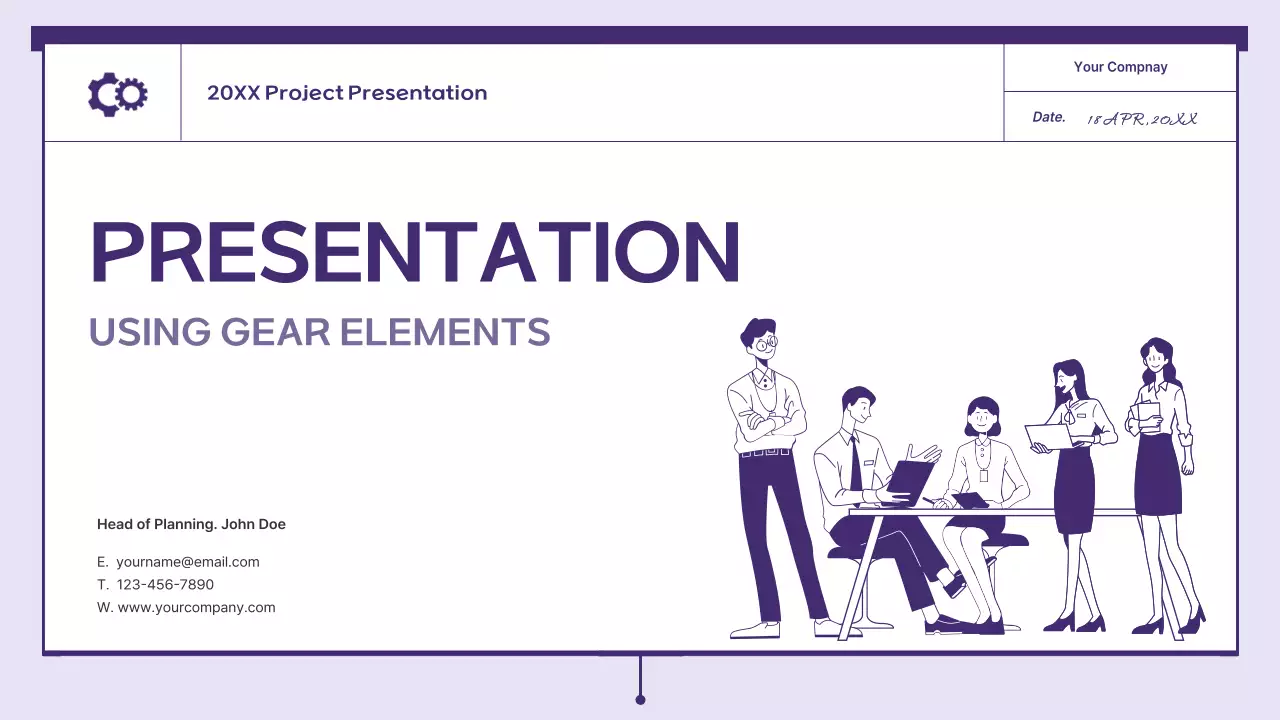 20XX Project Presentation

Your Compnay

Date. 18 APR, 20XX

PRESENTATION

USING GEAR ELEMENTS

Head of Planning. John Doe

E. yourname@email.com
T. 123-456-7890
W. www.yourcompany.com